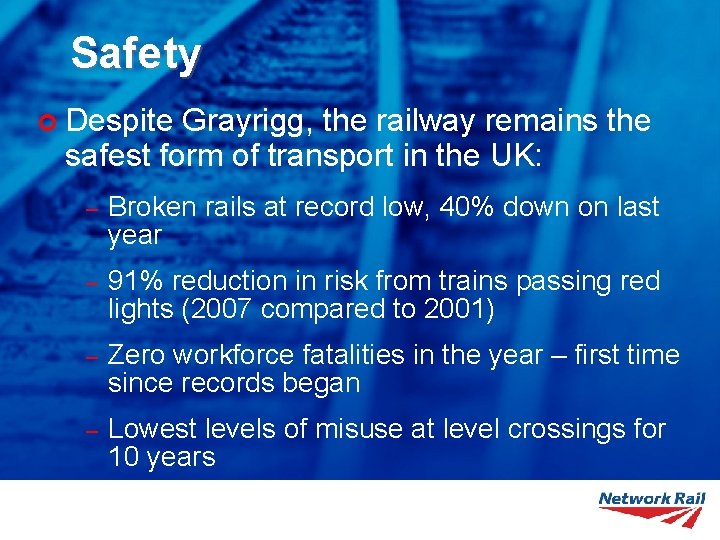 Safety

Despite Grayrigg, the railway remains the safest form of transport in the UK:

– Broken rails at record low, 40% down on last year

– 91% reduction in risk from trains passing red lights (2007 compared to 2001)

– Zero workforce fatalities in the year – first time since records began

– Lowest levels of misuse at level crossings for 10 years

Network Rail